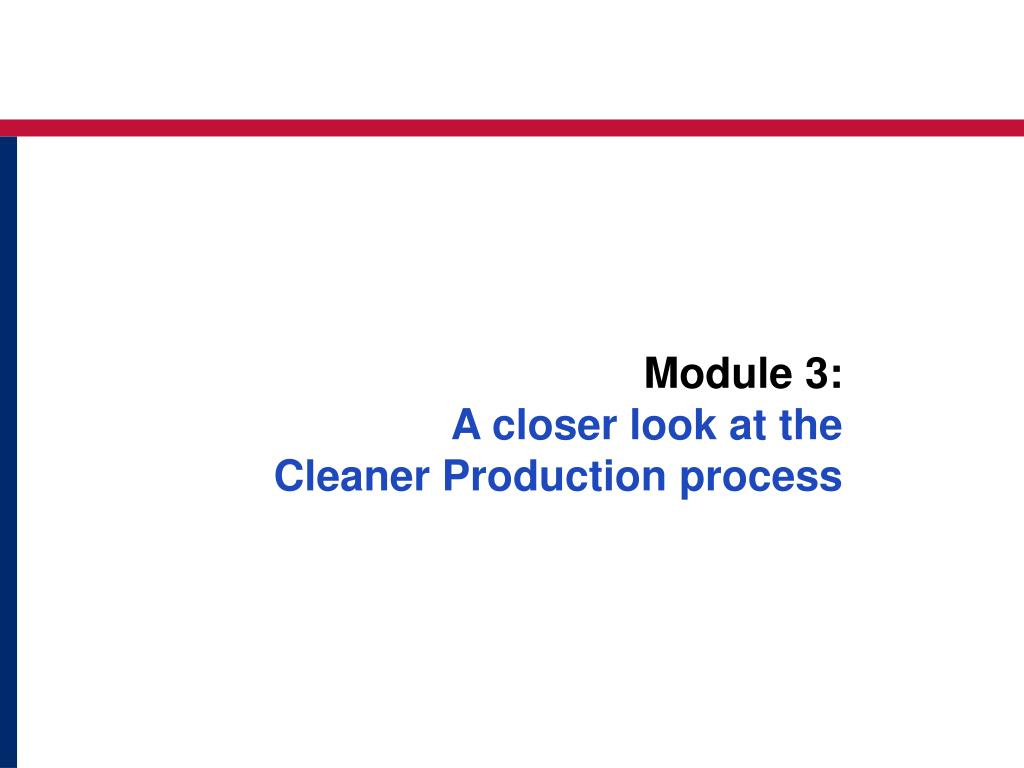 Module 3:
A closer look at the
Cleaner Production process